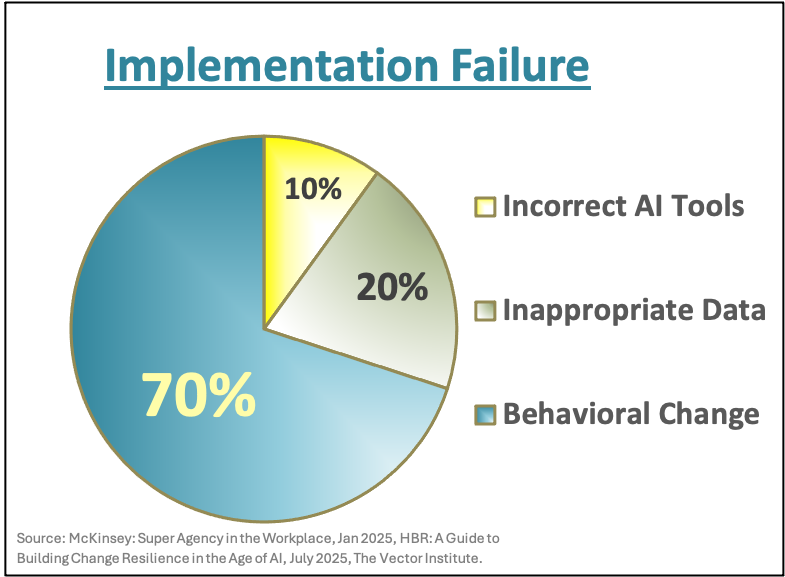 Implementation Failure

10%

20%

70%

Incorrect AI Tools

Inappropriate Data

Behavioral Change

Source: McKinsey: Super Agency in the Workplace, Jan 2025, HBR: A Guide to Building Change Resilience in the Age of AI, July 2025, The Vector Institute.